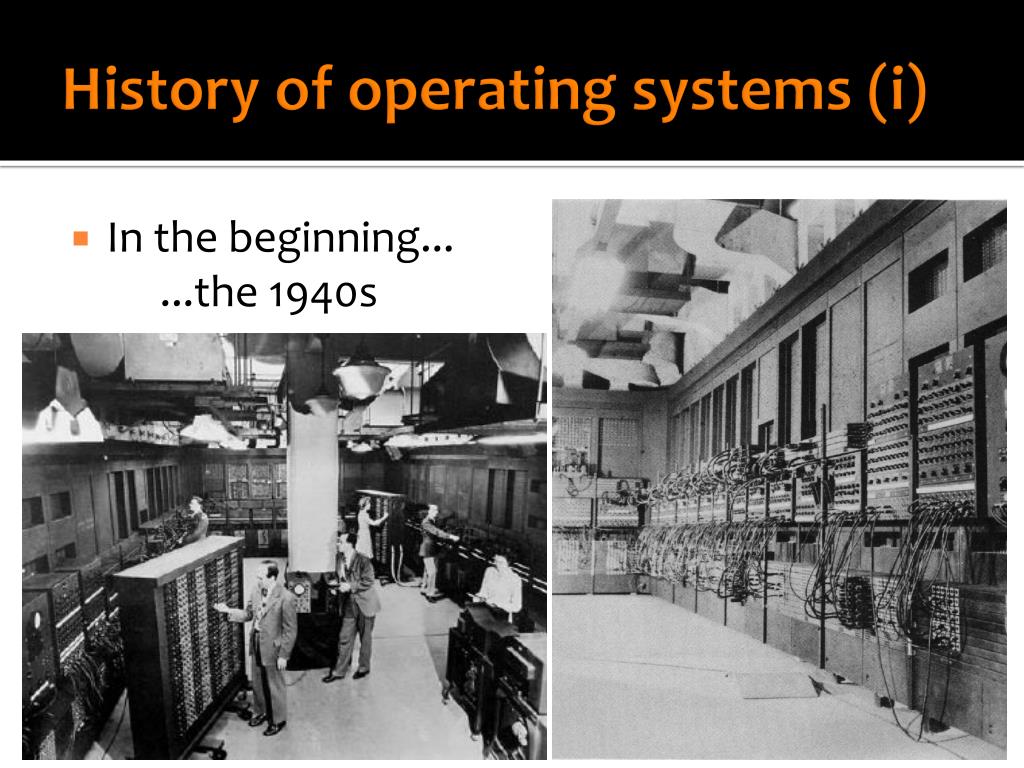 History of operating systems (i)

In the beginning…
…the 1940s